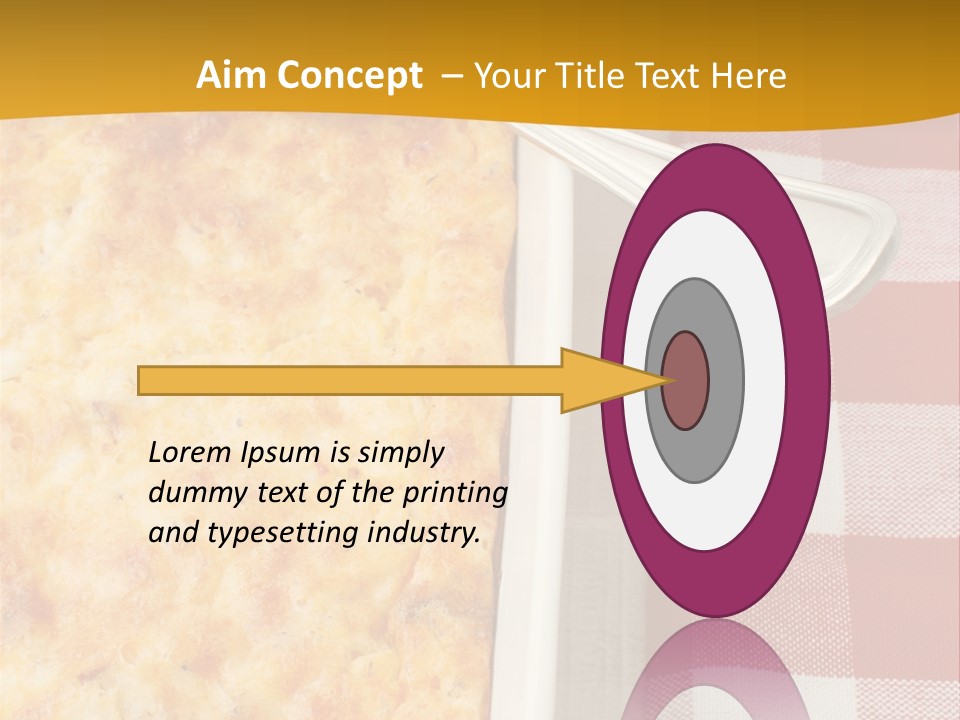 Aim Concept – Your Title Text Here

Lorem Ipsum is simply dummy text of the printing and typesetting industry.